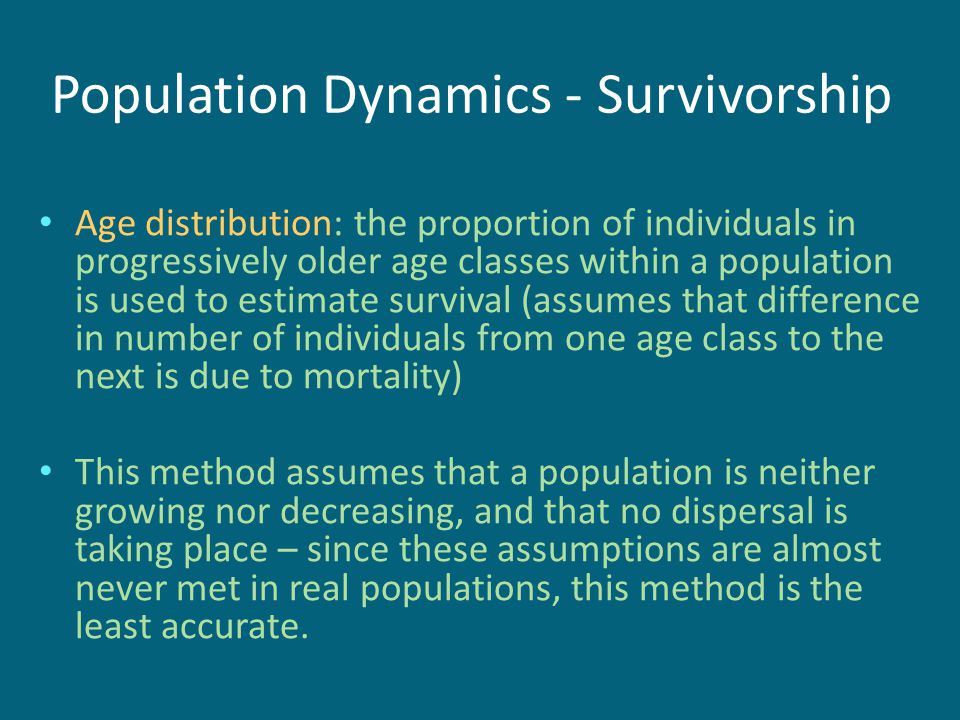 Population Dynamics - Survivorship

• Age distribution: the proportion of individuals in progressively older age classes within a population is used to estimate survival (assumes that difference in number of individuals from one age class to the next is due to mortality)

• This method assumes that a population is neither growing nor decreasing, and that no dispersal is taking place – since these assumptions are almost never met in real populations, this method is the least accurate.